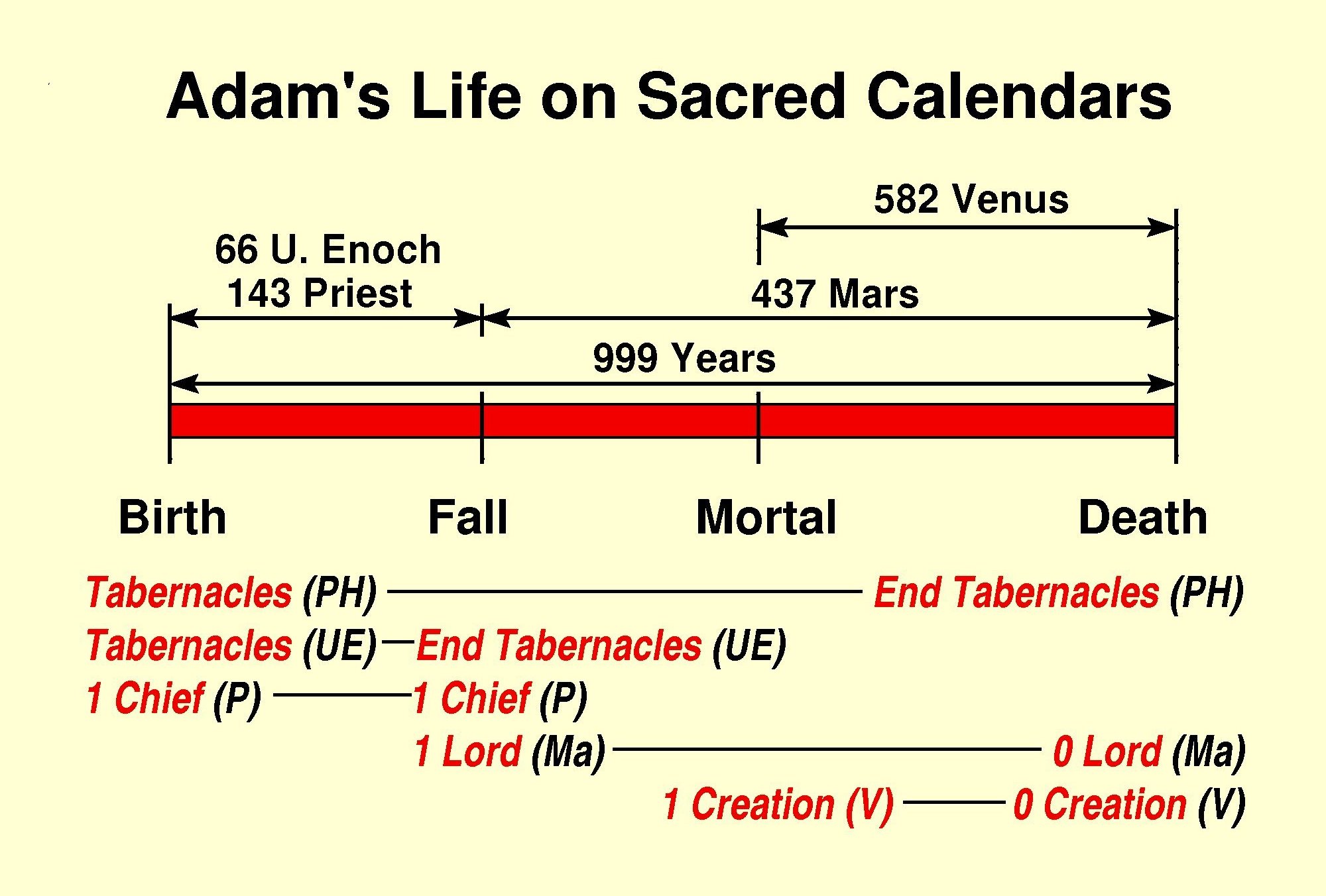 Adam's Life on Sacred Calendars

582 Venus

66 U. Enoch
143 Priest

437 Mars

999 Years

Birth

Fall

Mortal

Death

Tabernacles (PH) — End Tabernacles (PH)

Tabernacles (UE) — End Tabernacles (UE)

1 Chief (P) — 1 Chief (P)

1 Lord (Ma) — 0 Lord (Ma)

1 Creation (V) — 0 Creation (V)